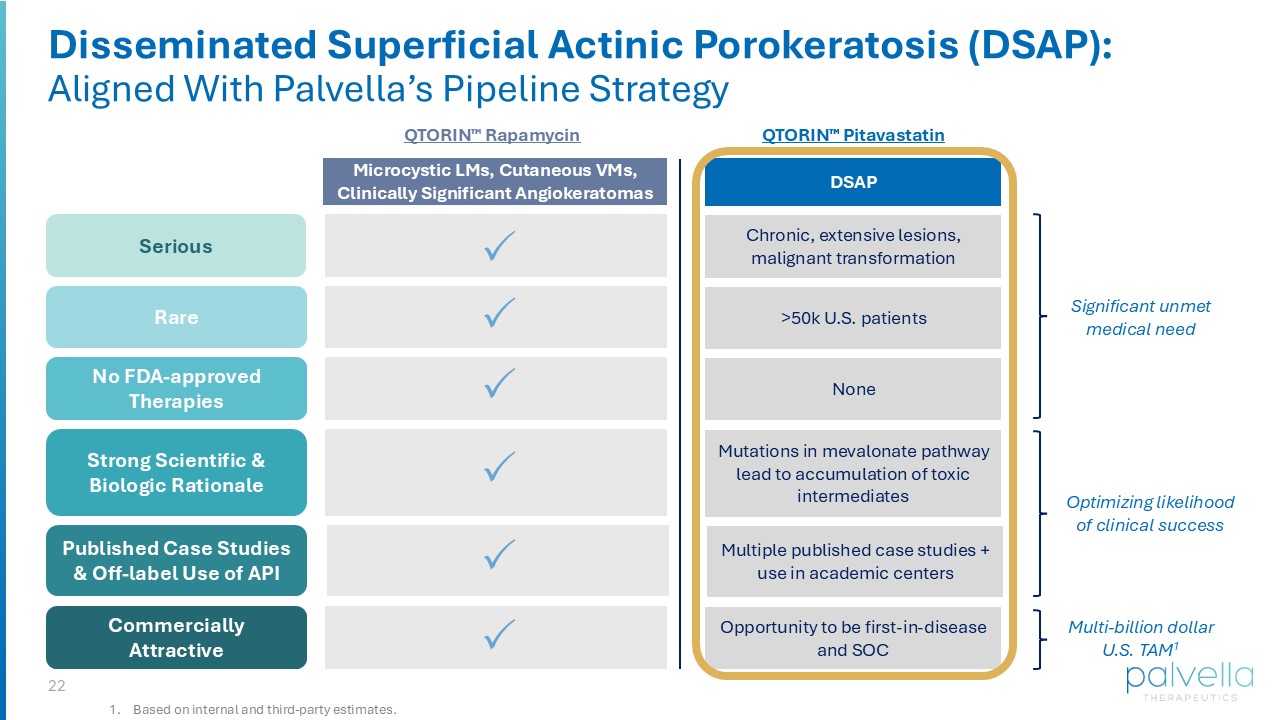 Disseminated Superficial Actinic Porokeratosis (DSAP):
Aligned With Palvella's Pipeline Strategy

| | QTORIN™ Rapamycin | QTORIN™ Pitavastatin |
|---|---|---|
| | Microcystic LMs, Cutaneous VMs, Clinically Significant Angiokeratomas | DSAP |
| Serious | ✓ | Chronic, extensive lesions, malignant transformation |
| Rare | ✓ | >50k U.S. patients |
| No FDA-approved Therapies | ✓ | None |
| Strong Scientific & Biologic Rationale | ✓ | Mutations in mevalonate pathway lead to accumulation of toxic intermediates |
| Published Case Studies & Off-label Use of API | ✓ | Multiple published case studies + use in academic centers |
| Commercially Attractive | ✓ | Opportunity to be first-in-disease and SOC |

Significant unmet medical need

Optimizing likelihood of clinical success

Multi-billion dollar U.S. TAM$^1$

22

1. Based on internal and third-party estimates.

palvella THERAPEUTICS